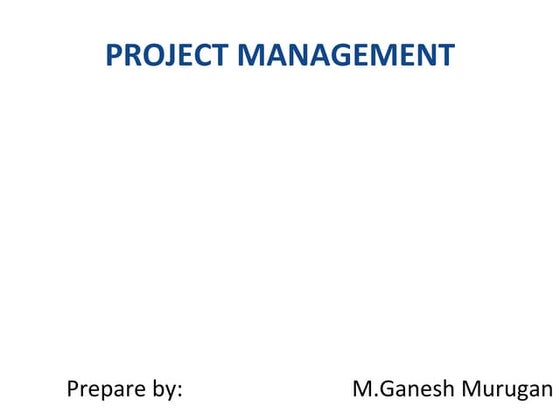 PROJECT MANAGEMENT

Prepare by: M.Ganesh Murugan